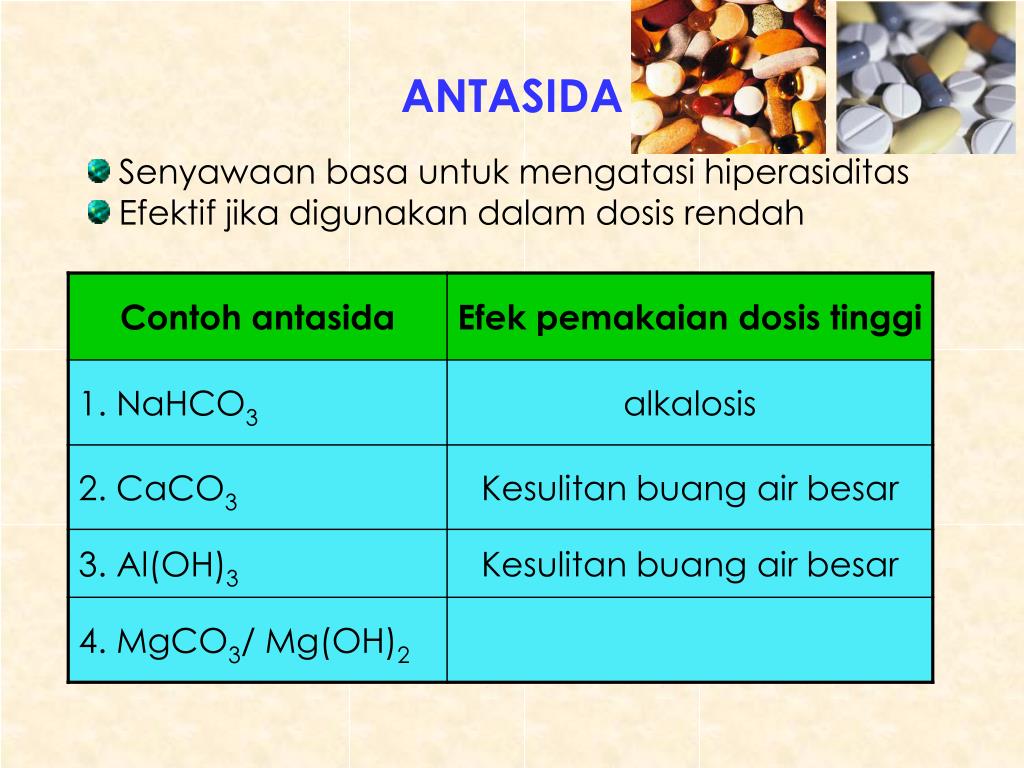 ANTASIDA

Senyawaan basa untuk mengatasi hiperasiditas
Efektif jika digunakan dalam dosis rendah

| Contoh antasida | Efek pemakaian dosis tinggi |
|---|---|
| 1. $NaHCO_3$ | alkalosis |
| 2. $CaCO_3$ | Kesulitan buang air besar |
| 3. $Al(OH)_3$ | Kesulitan buang air besar |
| 4. $MgCO_3$/ $Mg(OH)_2$ | |